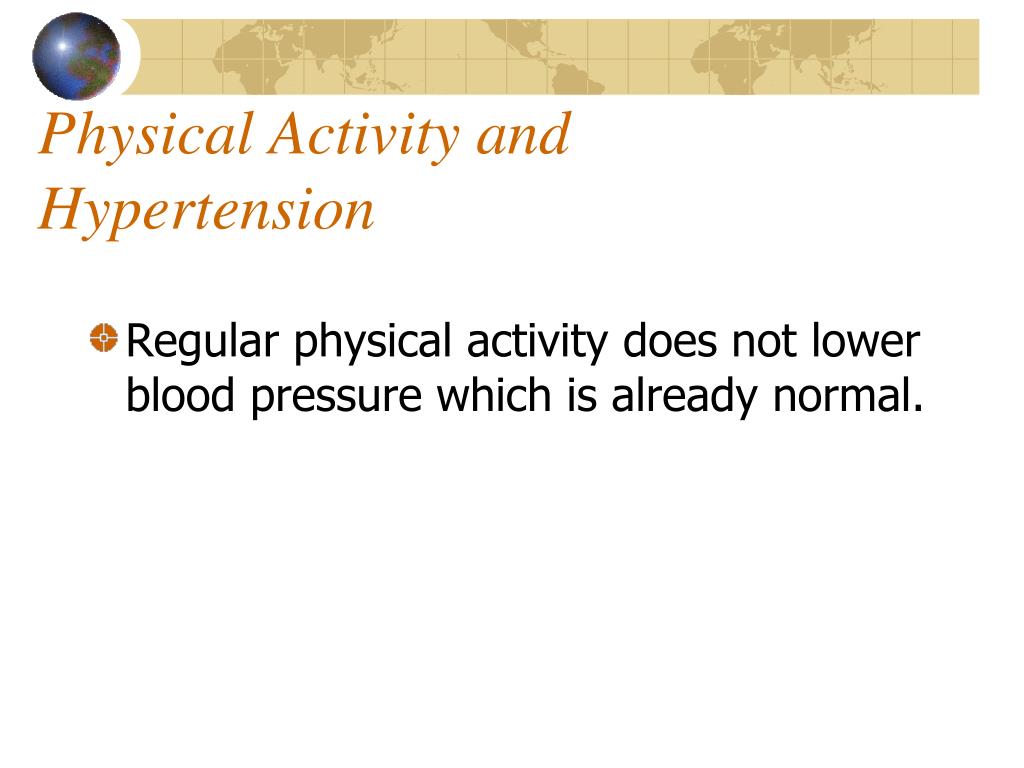 Physical Activity and Hypertension

Regular physical activity does not lower blood pressure which is already normal.